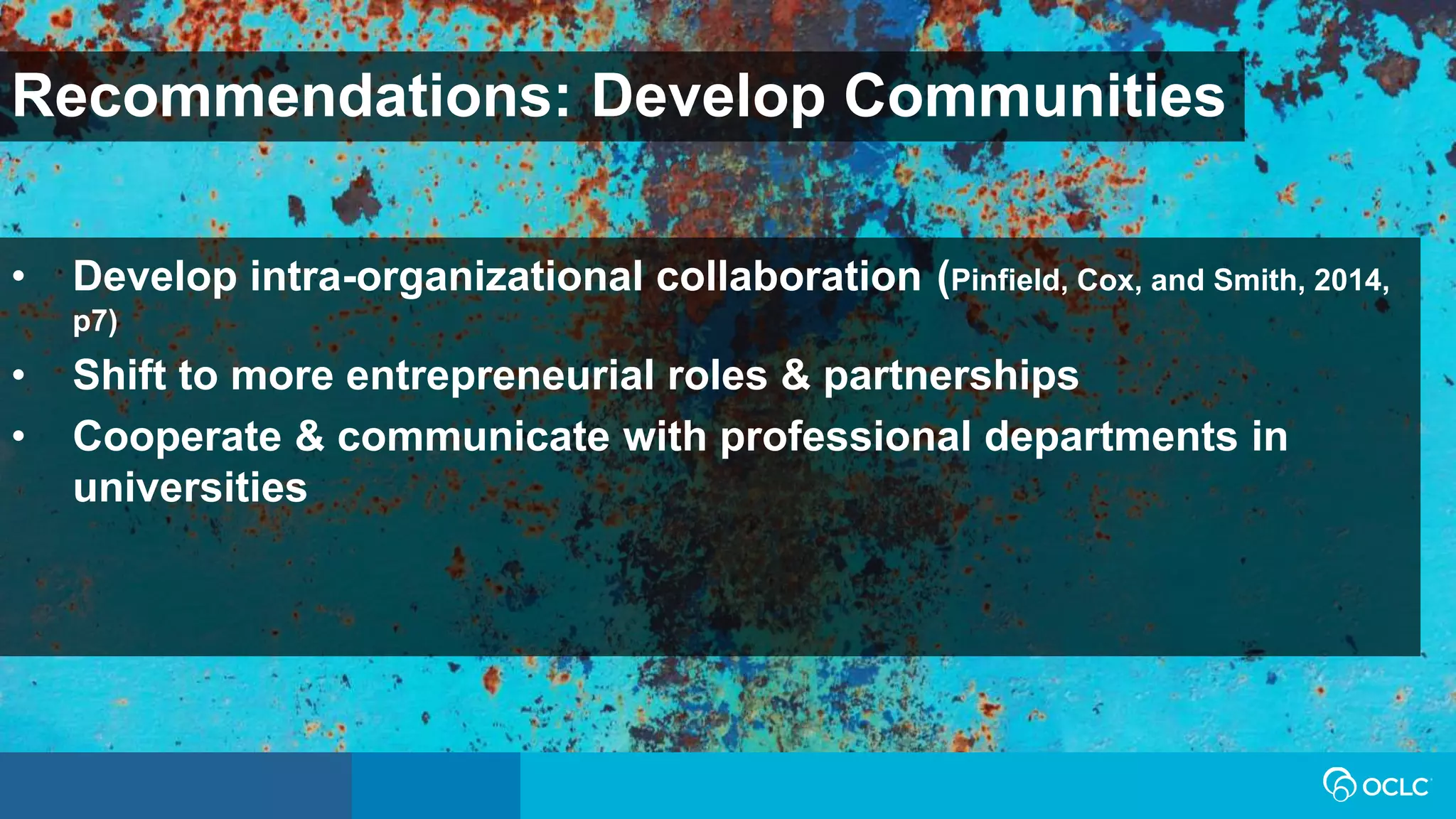 Recommendations: Develop Communities

• Develop intra-organizational collaboration (Pinfield, Cox, and Smith, 2014, p7)
• Shift to more entrepreneurial roles & partnerships
• Cooperate & communicate with professional departments in universities

OCLC